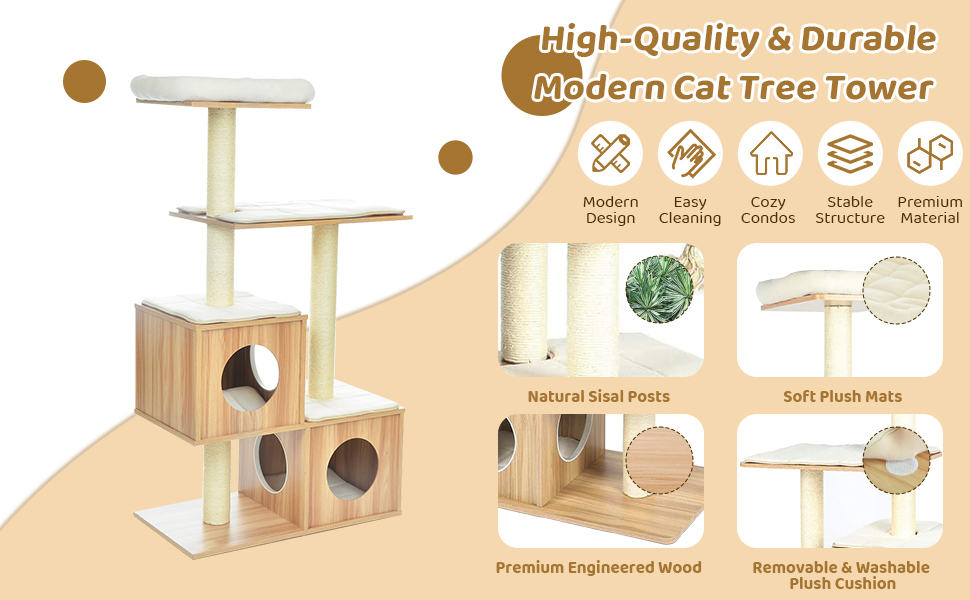 High-Quality & Durable Modern Cat Tree Tower

Modern Design

Easy Cleaning

Cozy Condos

Stable Structure

Premium Material

Natural Sisal Posts

Soft Plush Mats

Premium Engineered Wood

Removable & Washable Plush Cushion